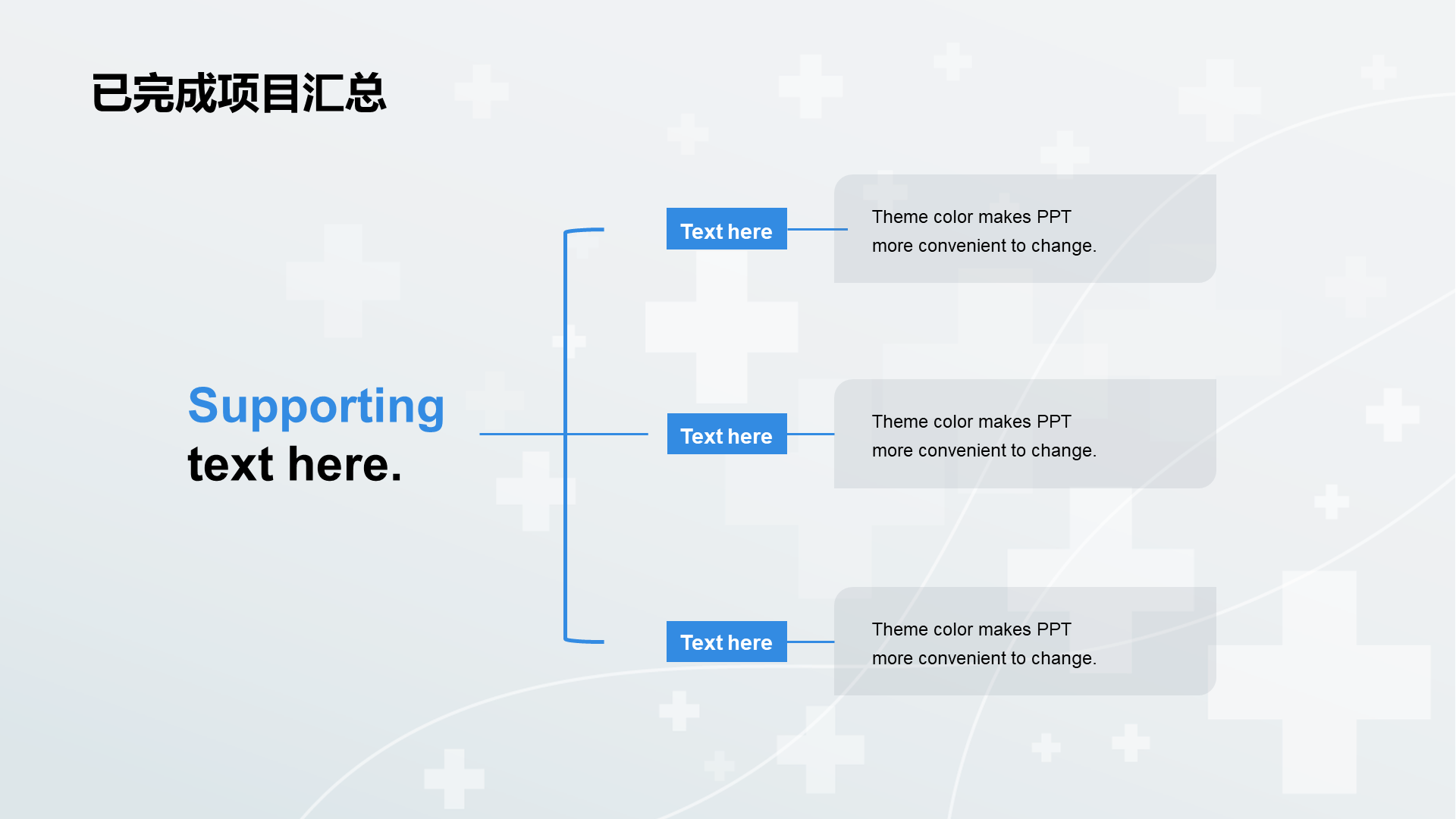 已完成项目汇总

Supporting text here.

Text here

Theme color makes PPT more convenient to change.

Text here

Theme color makes PPT more convenient to change.

Text here

Theme color makes PPT more convenient to change.